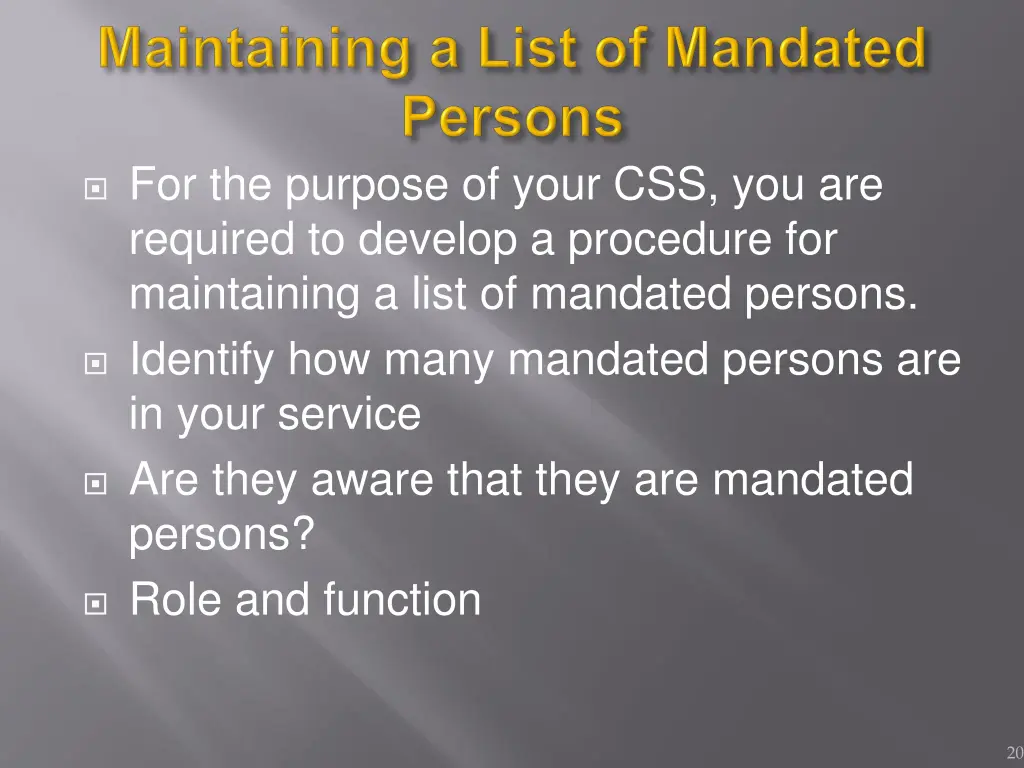 Maintaining a List of Mandated Persons

For the purpose of your CSS, you are required to develop a procedure for maintaining a list of mandated persons.

Identify how many mandated persons are in your service

Are they aware that they are mandated persons?

Role and function

20